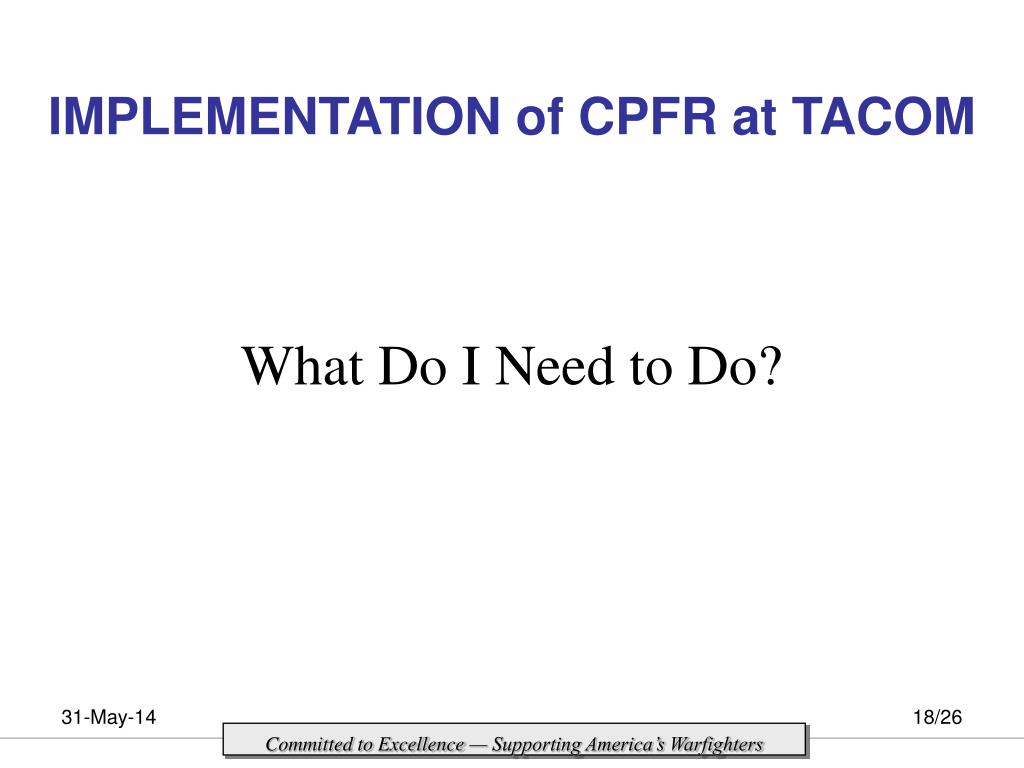 IMPLEMENTATION of CPFR at TACOM

What Do I Need to Do?

31-May-14

18/26

Committed to Excellence — Supporting America's Warfighters